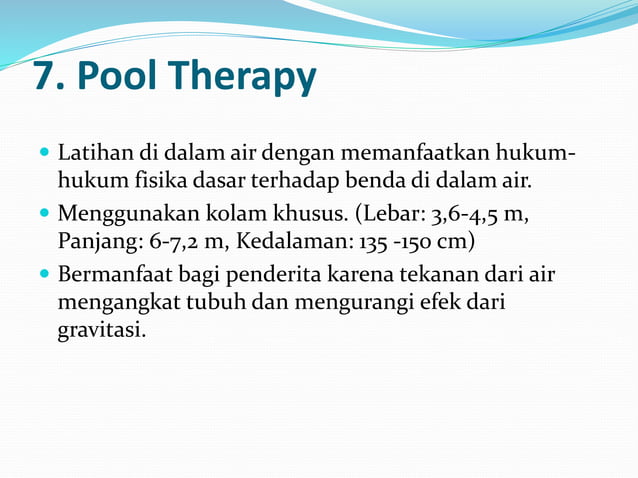 7. Pool Therapy

- Latihan di dalam air dengan memanfaatkan hukum-hukum fisika dasar terhadap benda di dalam air.
- Menggunakan kolam khusus. (Lebar: 3,6-4,5 m, Panjang: 6-7,2 m, Kedalaman: 135 -150 cm)
- Bermanfaat bagi penderita karena tekanan dari air mengangkat tubuh dan mengurangi efek dari gravitasi.